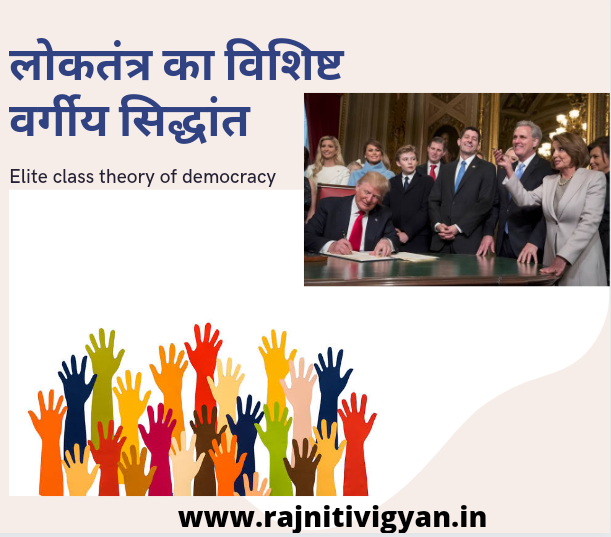 लोकतंत्र का विशिष्ट वर्गीय सिद्धांत

Elite class theory of democracy

www.rajnitivigyan.in